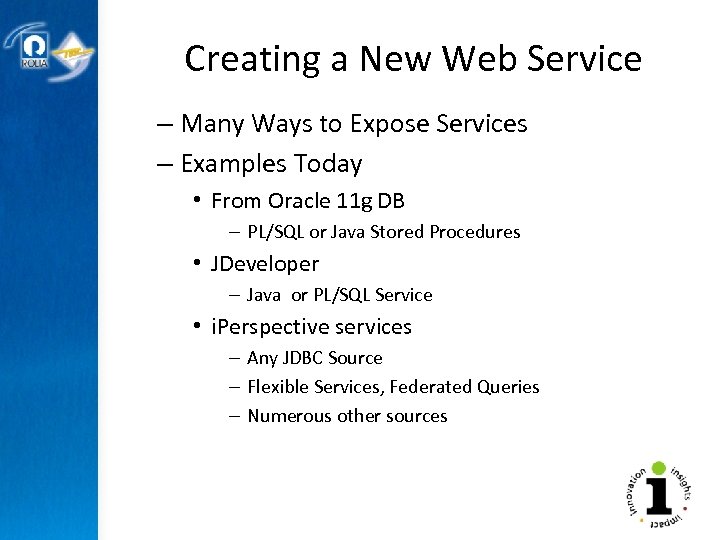 ROUA

Creating a New Web Service

– Many Ways to Expose Services
– Examples Today
• From Oracle 11g DB
– PL/SQL or Java Stored Procedures
• JDeveloper
– Java or PL/SQL Service
• iPerspective services
– Any JDBC Source
– Flexible Services, Federated Queries
– Numerous other sources

innovation insights impact